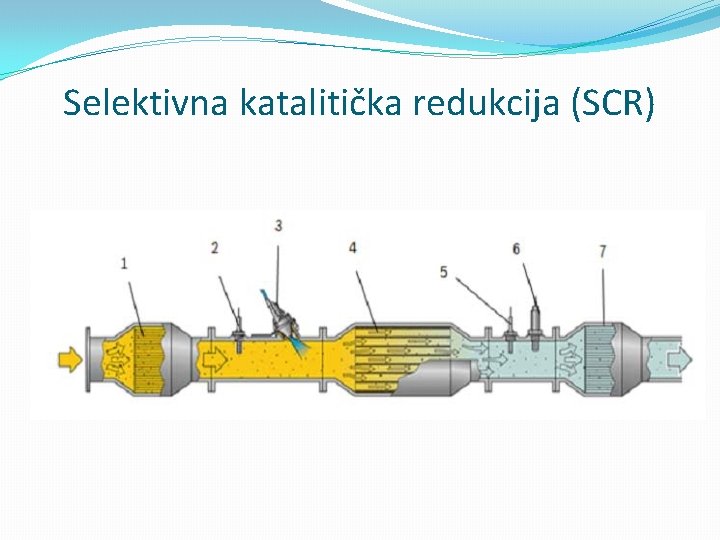 Selektivna katalitička redukcija (SCR)

1
2
3
4
5
6
7